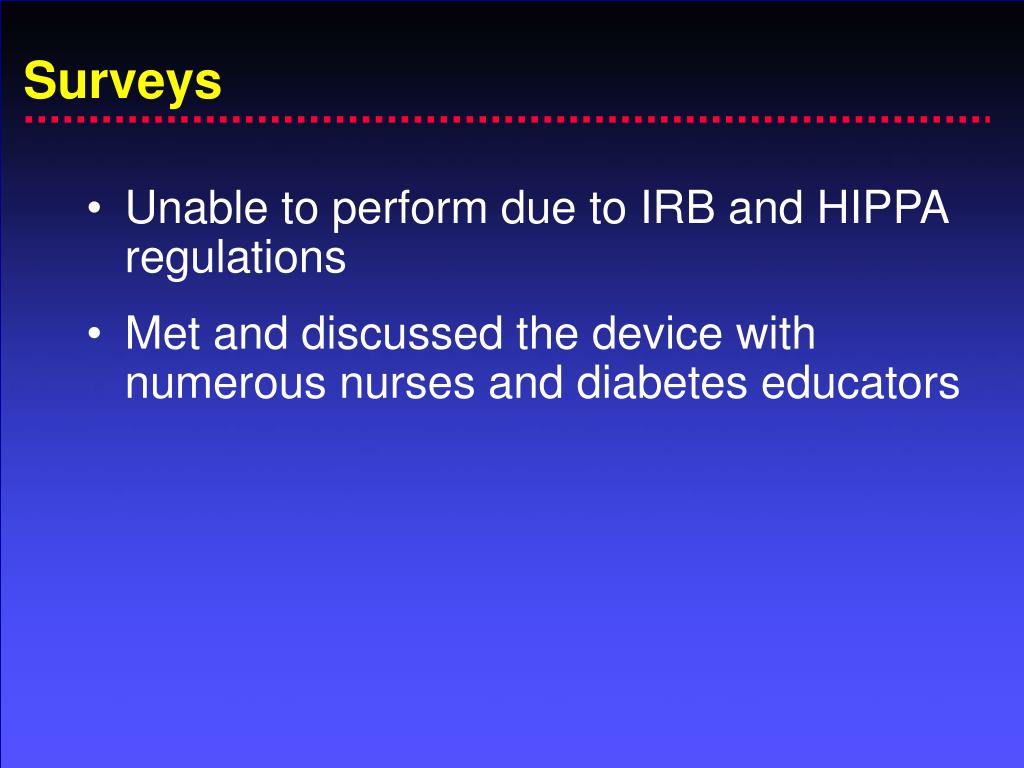 Surveys

• Unable to perform due to IRB and HIPPA regulations

• Met and discussed the device with numerous nurses and diabetes educators